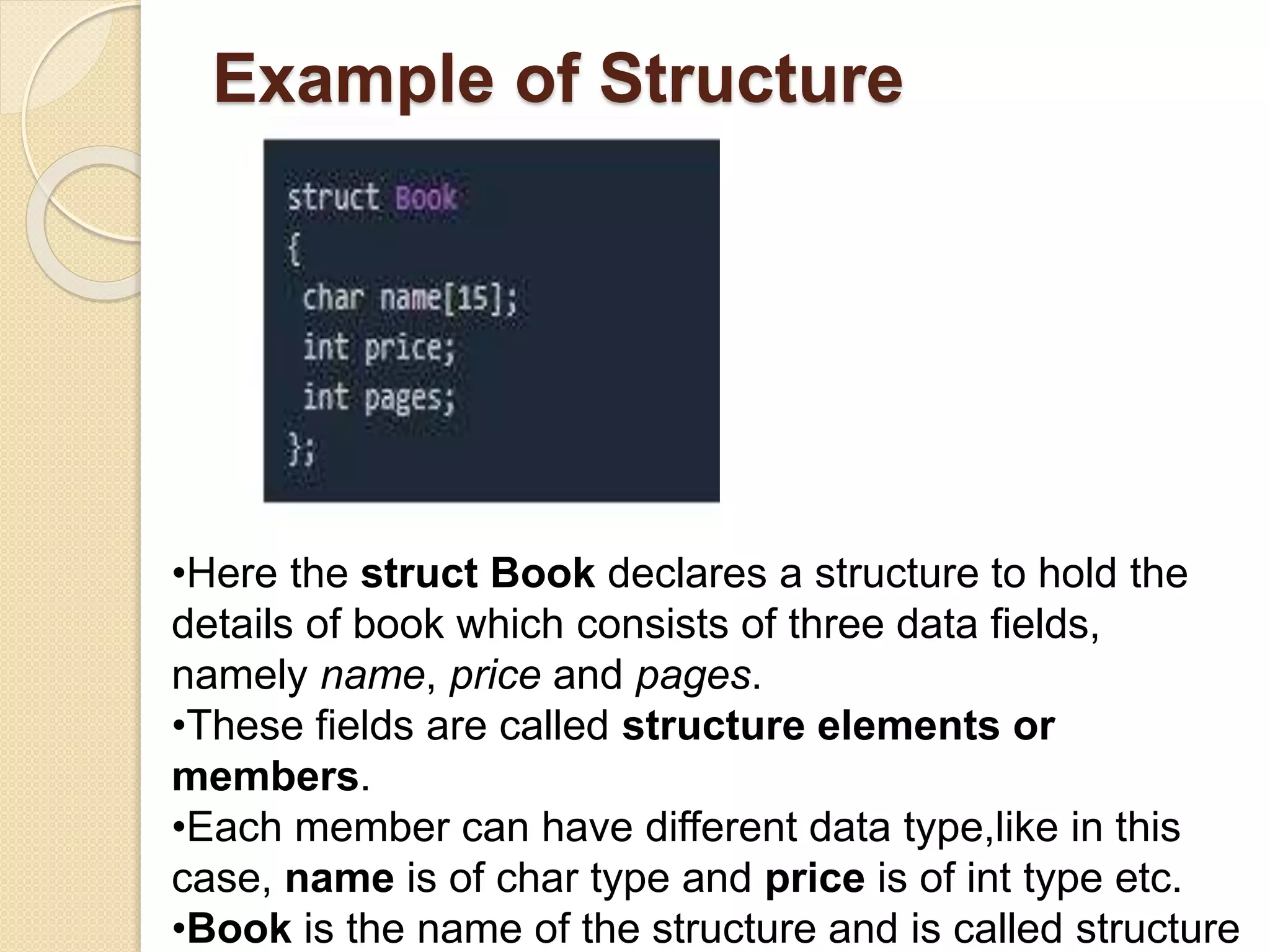 Example of Structure

struct Book
{
 char name[15];
 int price;
 int pages;
};

•Here the struct Book declares a structure to hold the details of book which consists of three data fields, namely name, price and pages.
•These fields are called structure elements or members.
•Each member can have different data type,like in this case, name is of char type and price is of int type etc.
•Book is the name of the structure and is called structure